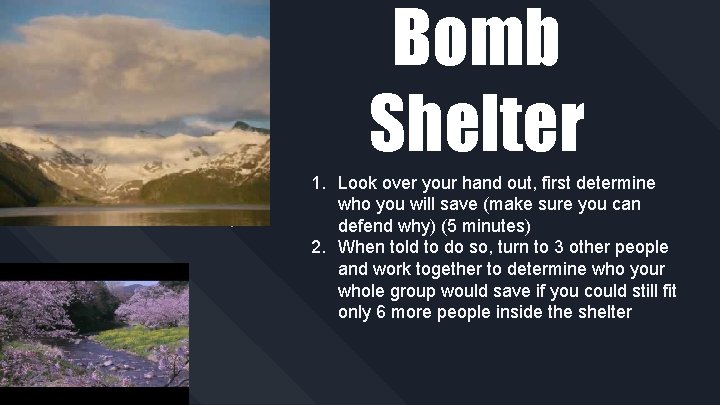 Bomb Shelter

1. Look over your hand out, first determine who you will save (make sure you can defend why) (5 minutes)
2. When told to do so, turn to 3 other people and work together to determine who your whole group would save if you could still fit only 6 more people inside the shelter